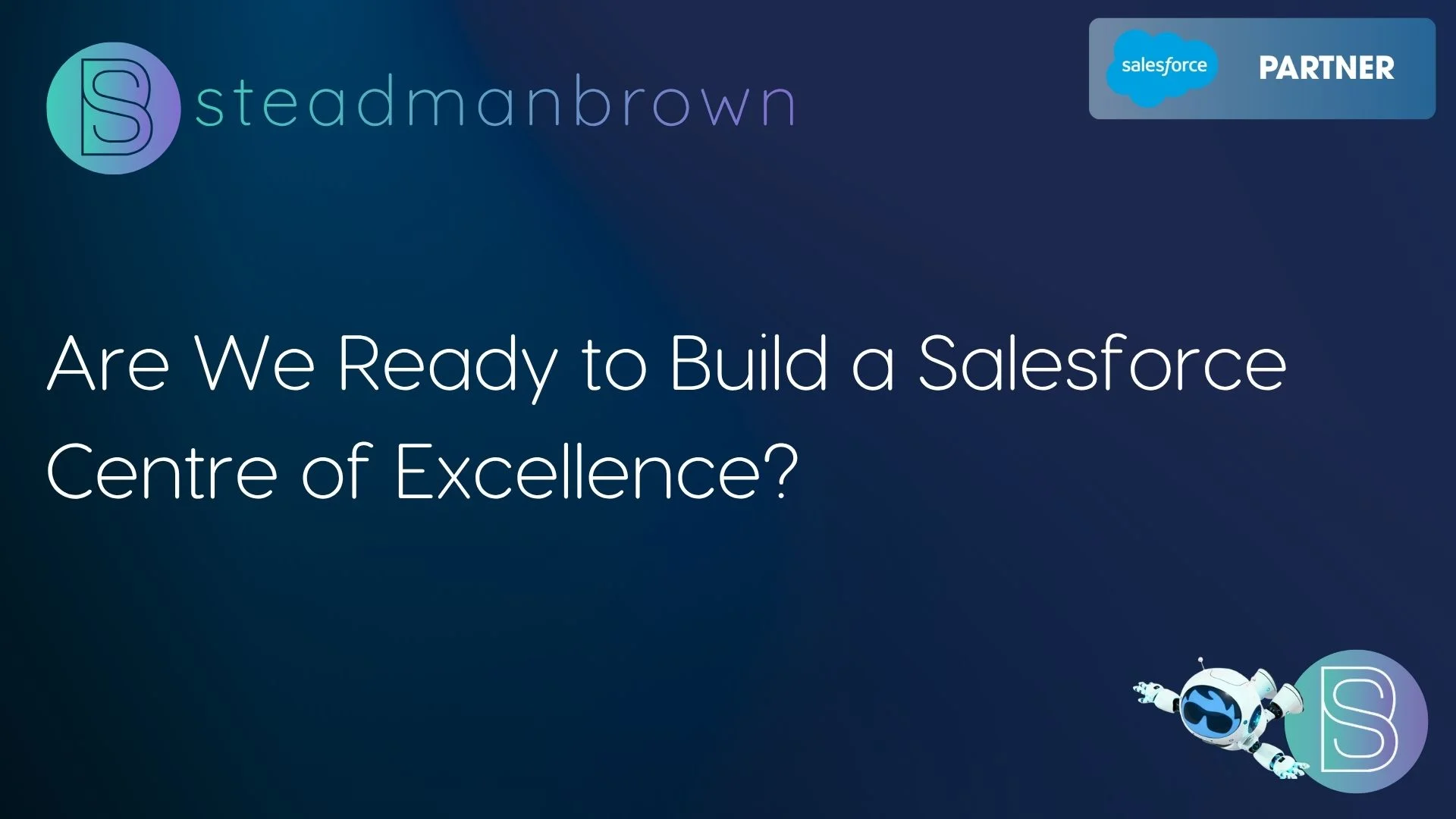 steadmanbrown

salesforce PARTNER

Are We Ready to Build a Salesforce Centre of Excellence?